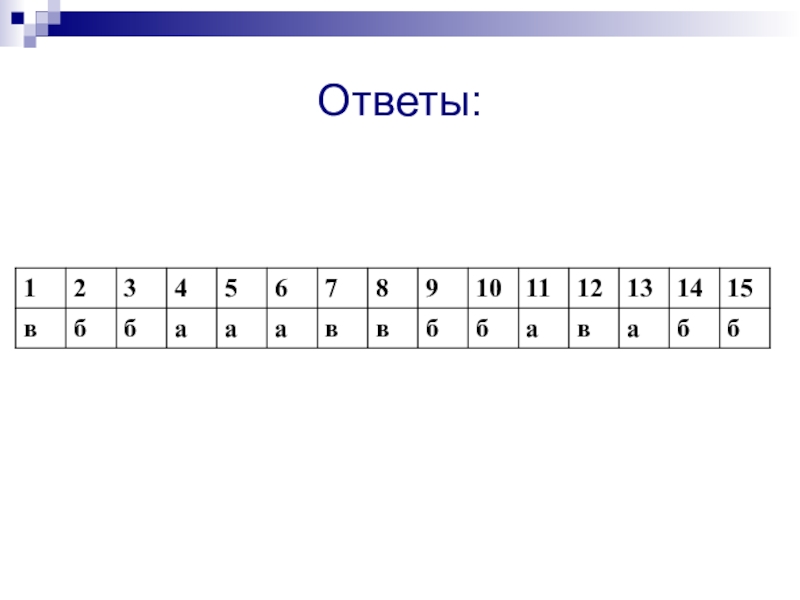 Ответы:

| 1 | 2 | 3 | 4 | 5 | 6 | 7 | 8 | 9 | 10 | 11 | 12 | 13 | 14 | 15 |
|---|---|---|---|---|---|---|---|---|---|---|---|---|---|---|
| в | б | б | а | а | а | в | в | б | б | а | в | а | б | б |